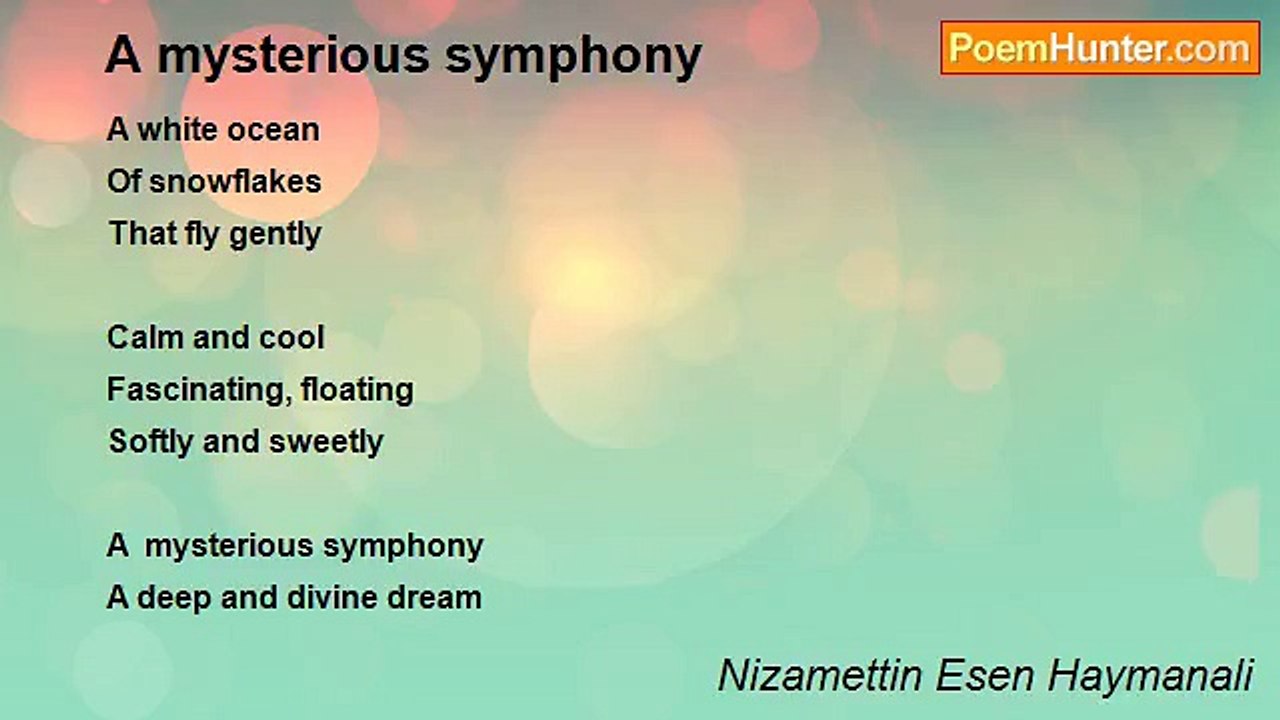 A mysterious symphony

PoemHunter.com

A white ocean
Of snowflakes
That fly gently

Calm and cool
Fascinating, floating
Softly and sweetly

A  mysterious symphony
A deep and divine dream

Nizamettin Esen Haymanali